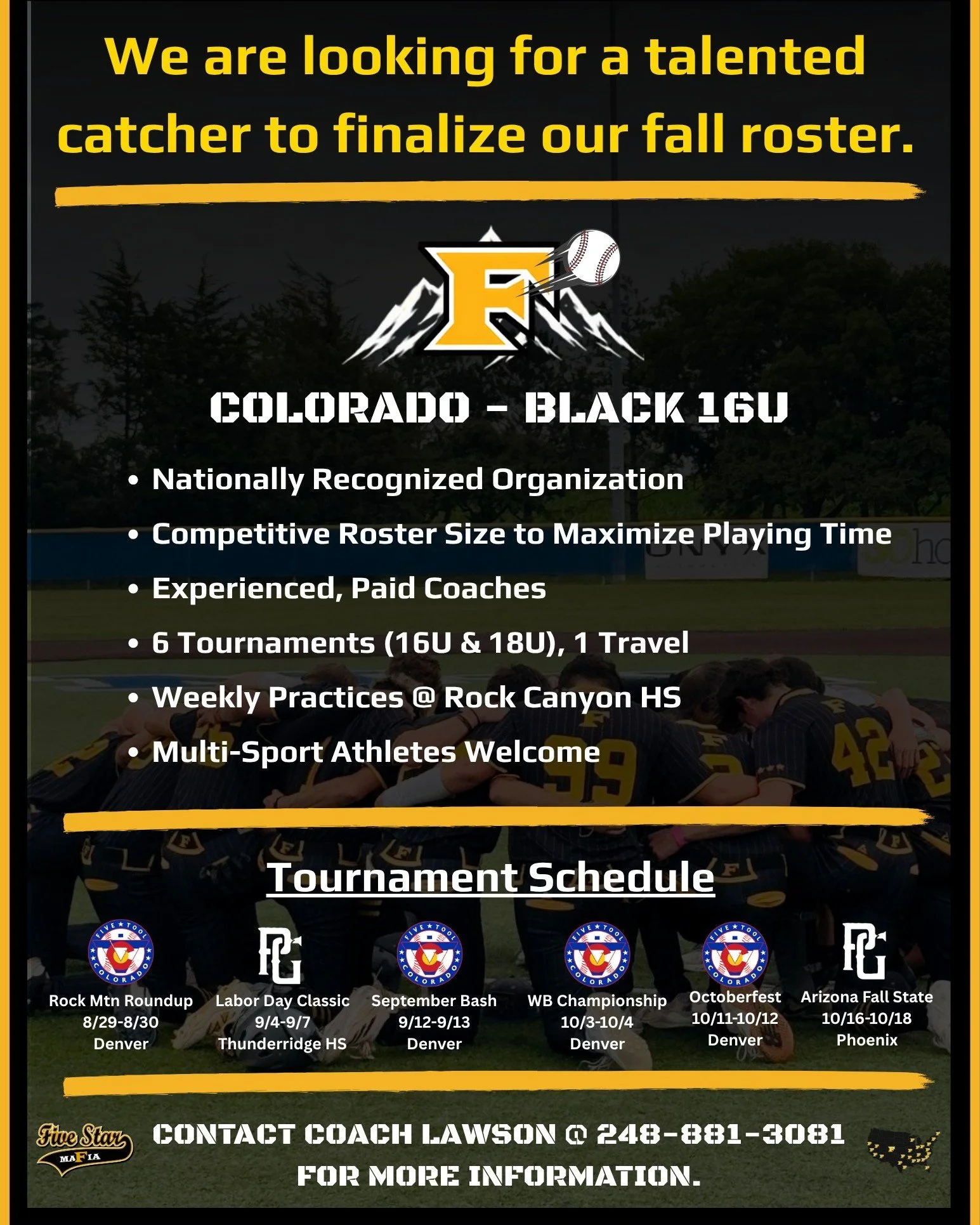 We are looking for a talented catcher to finalize our fall roster.

F

COLORADO - BLACK 16U

• Nationally Recognized Organization
• Competitive Roster Size to Maximize Playing Time
• Experienced, Paid Coaches
• 6 Tournaments (16U & 18U), 1 Travel
• Weekly Practices @ Rock Canyon HS
• Multi-Sport Athletes Welcome

Tournament Schedule

FIVE TOOL COLORADO
Rock Mtn Roundup
8/29-8/30
Denver

PG
Labor Day Classic
9/4-9/7
Thunderridge HS

FIVE TOOL COLORADO
September Bash
9/12-9/13
Denver

FIVE TOOL COLORADO
WB Championship
10/3-10/4
Denver

FIVE TOOL COLORADO
Octoberfest
10/11-10/12
Denver

PG
Arizona Fall State
10/16-10/18
Phoenix

Five Star MAFIA

CONTACT COACH LAWSON @ 248-881-3081
FOR MORE INFORMATION.